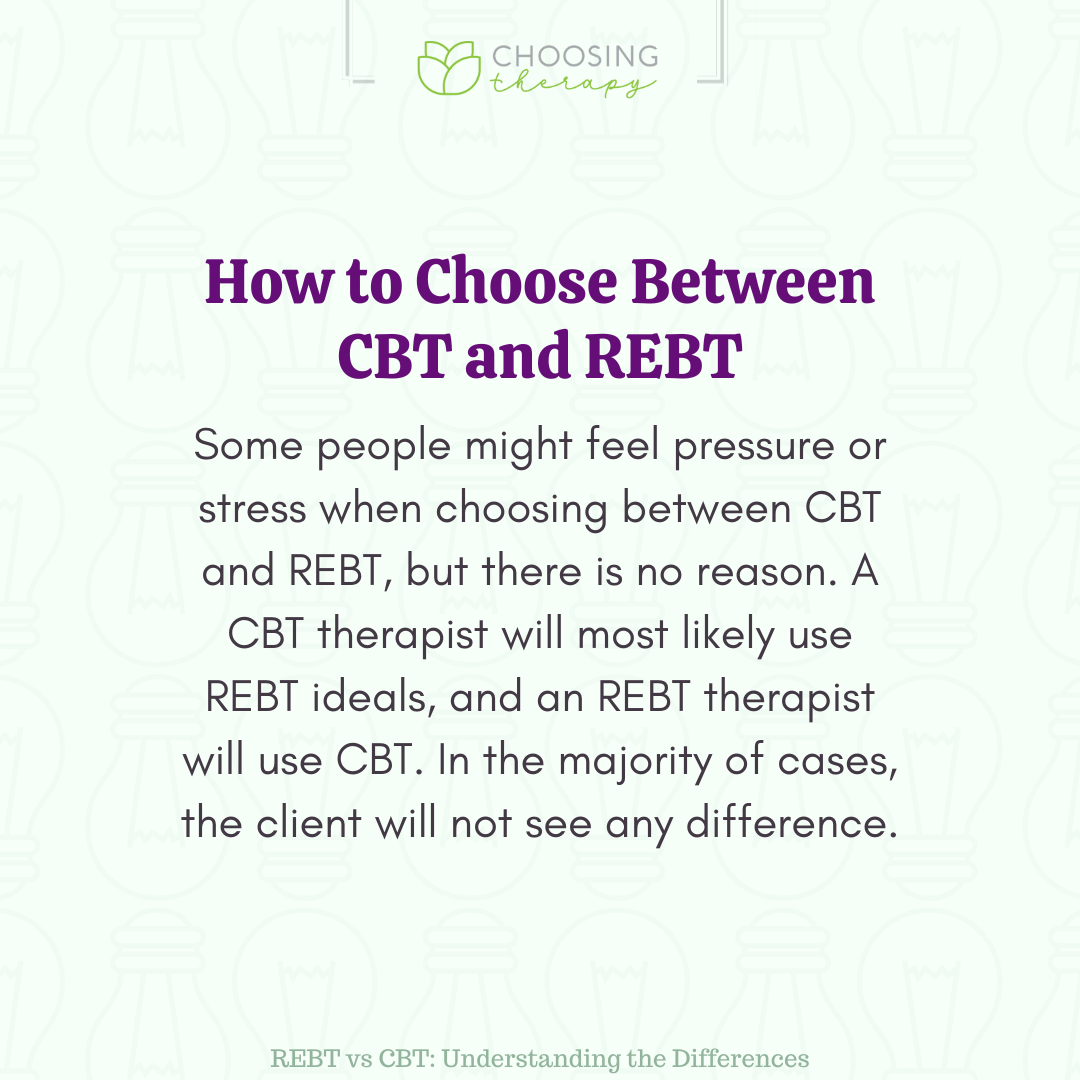 CHOOSING therapy

How to Choose Between CBT and REBT

Some people might feel pressure or stress when choosing between CBT and REBT, but there is no reason. A CBT therapist will most likely use REBT ideals, and an REBT therapist will use CBT. In the majority of cases, the client will not see any difference.

REBT vs CBT: Understanding the Differences